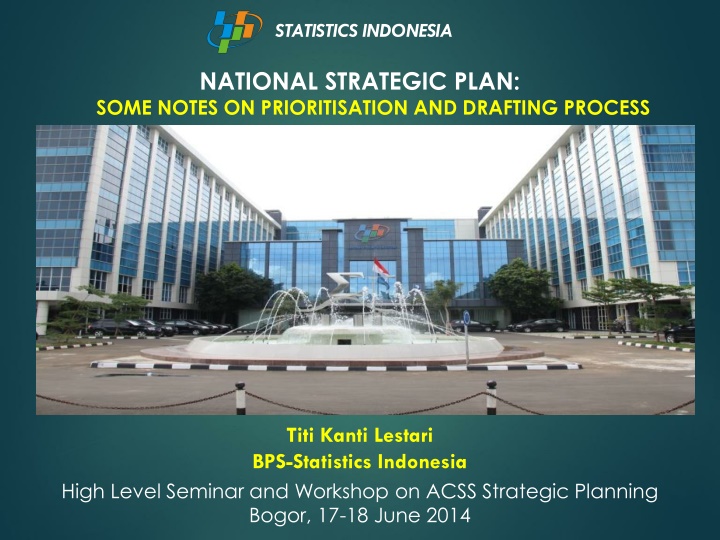 STATISTICS INDONESIA

NATIONAL STRATEGIC PLAN:
SOME NOTES ON PRIORITISATION AND DRAFTING PROCESS

Titi Kanti Lestari
BPS-Statistics Indonesia

High Level Seminar and Workshop on ACSS Strategic Planning
Bogor, 17-18 June 2014